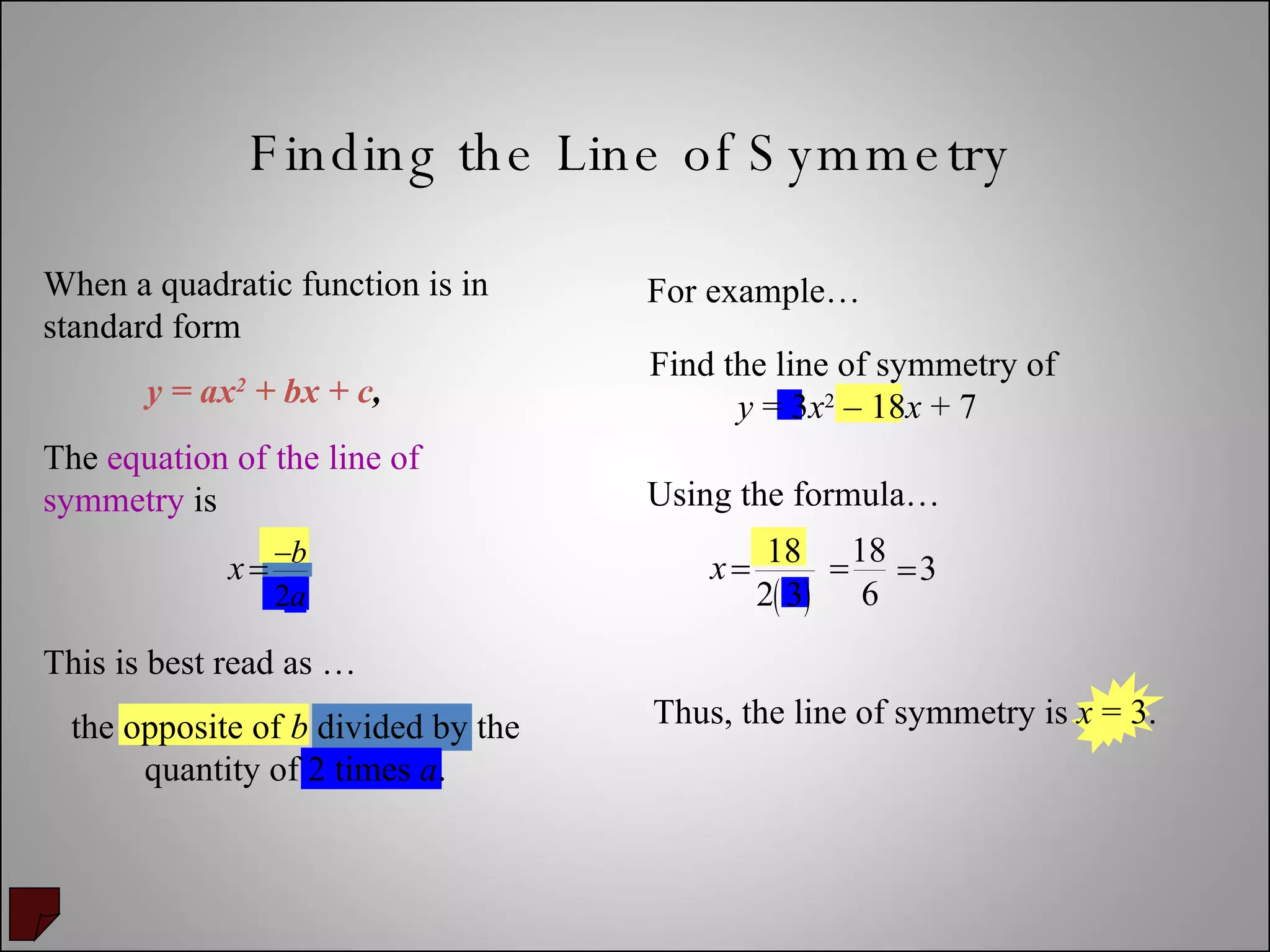 Finding the Line of Symmetry

When a quadratic function is in standard form

$y = ax^2 + bx + c$,

The equation of the line of symmetry is

$x = \frac{-b}{2a}$

This is best read as …

the opposite of $b$ divided by the quantity of 2 times $a$.

For example…

Find the line of symmetry of $y = 3x^2 - 18x + 7$

Using the formula…

$x = \frac{18}{2(3)} = \frac{18}{6} = 3$

Thus, the line of symmetry is $x = 3$.